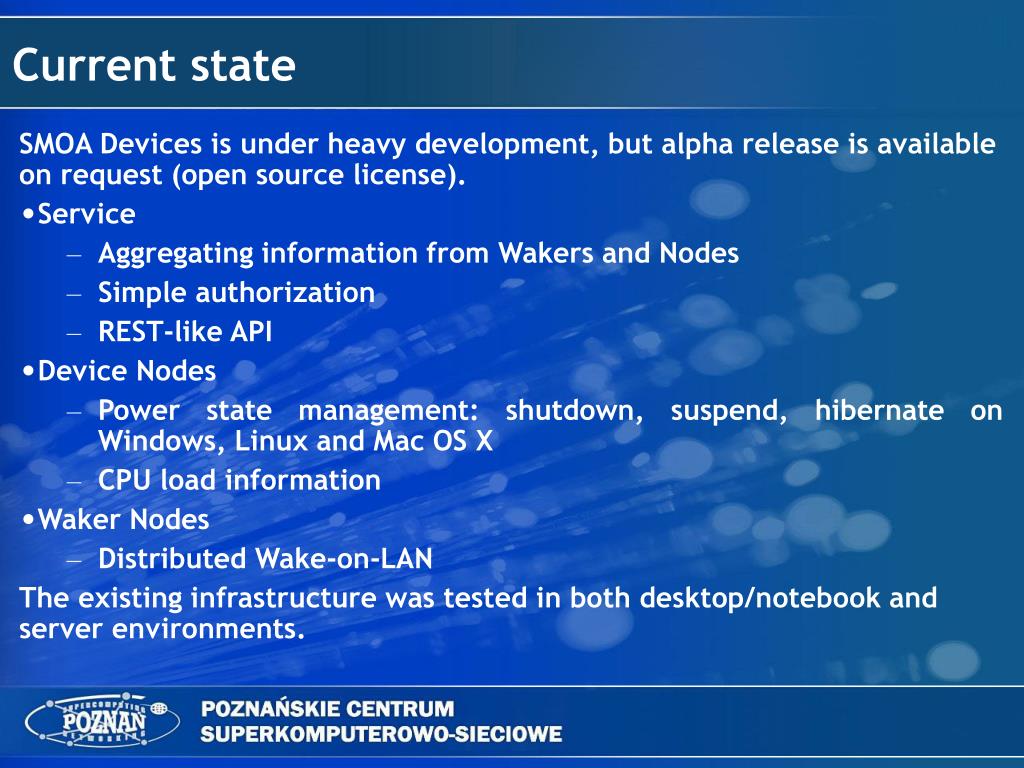 Current state

SMOA Devices is under heavy development, but alpha release is available on request (open source license).

•Service
– Aggregating information from Wakers and Nodes
– Simple authorization
– REST-like API

•Device Nodes
– Power state management: shutdown, suspend, hibernate on Windows, Linux and Mac OS X
– CPU load information

•Waker Nodes
– Distributed Wake-on-LAN

The existing infrastructure was tested in both desktop/notebook and server environments.

SUPERCOMPUTING POZNAN NETWORKING

POZNAŃSKIE CENTRUM SUPERKOMPUTEROWO-SIECIOWE